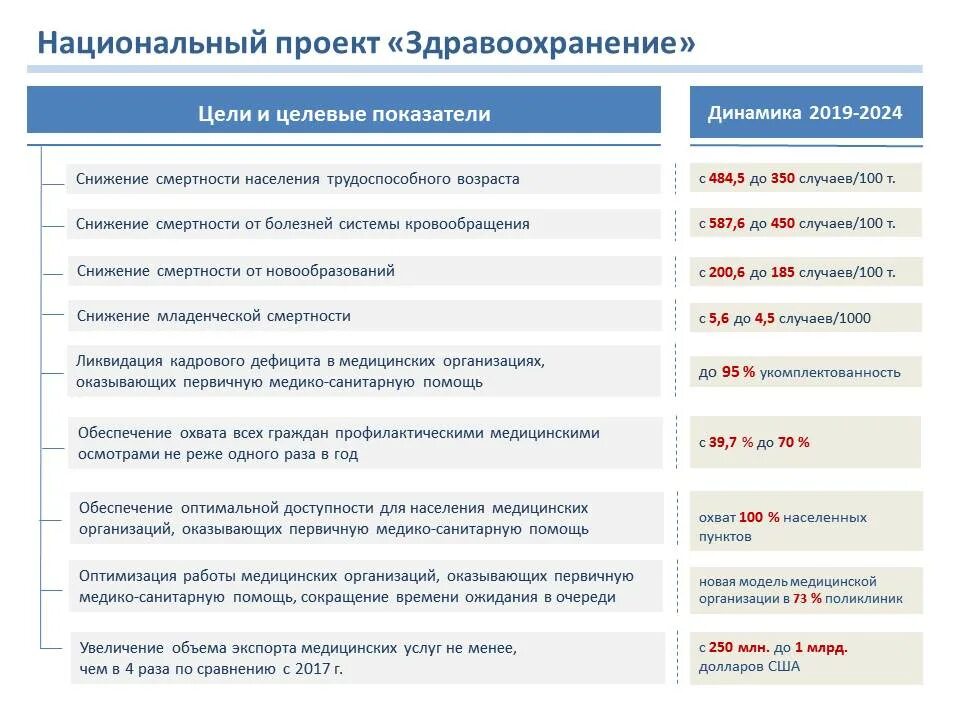 Национальный проект «Здравоохранение»

| Цели и целевые показатели | Динамика 2019-2024 |
|---|---|
| Снижение смертности населения трудоспособного возраста | с 484,5 до 350 случаев/100 т. |
| Снижение смертности от болезней системы кровообращения | с 587,6 до 450 случаев/100 т. |
| Снижение смертности от новообразований | с 200,6 до 185 случаев/100 т. |
| Снижение младенческой смертности | с 5,6 до 4,5 случаев/1000 |
| Ликвидация кадрового дефицита в медицинских организациях, оказывающих первичную медико-санитарную помощь | до 95 % укомплектованность |
| Обеспечение охвата всех граждан профилактическими медицинскими осмотрами не реже одного раза в год | с 39,7 % до 70 % |
| Обеспечение оптимальной доступности для населения медицинских организаций, оказывающих первичную медико-санитарную помощь | охват 100 % населенных пунктов |
| Оптимизация работы медицинских организаций, оказывающих первичную медико-санитарную помощь, сокращение времени ожидания в очереди | новая модель медицинской организации в 73 % поликлиник |
| Увеличение объема экспорта медицинских услуг не менее, чем в 4 раза по сравнению с 2017 г. | с 250 млн. до 1 млрд. долларов США |